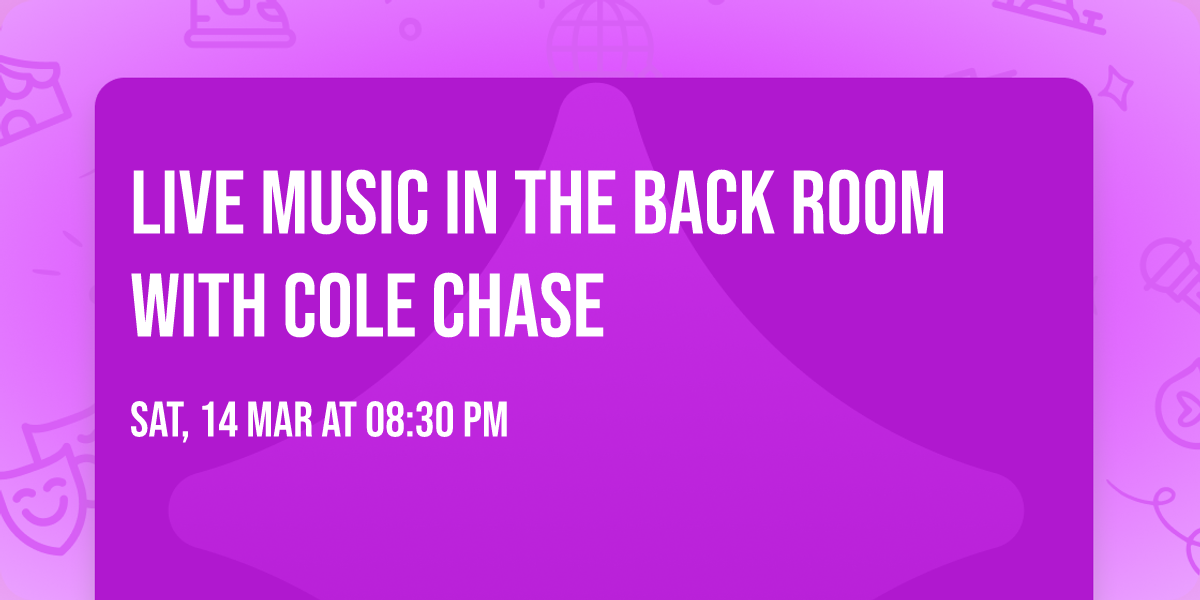 LIVE MUSIC IN THE BACK ROOM WITH COLE CHASE

SAT, 14 MAR AT 08:30 PM